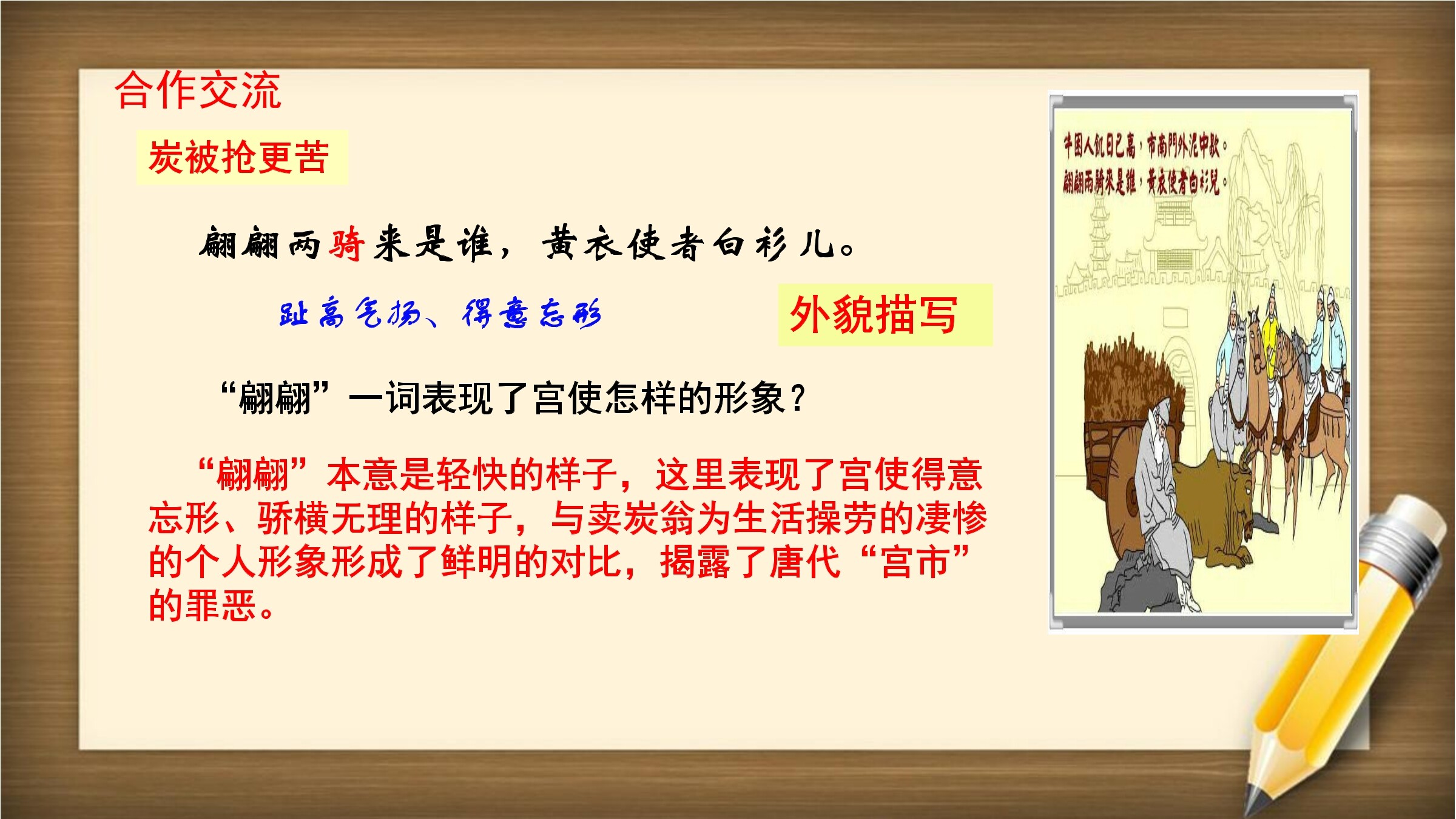 合作交流

炭被抢更苦

翩翩两骑来是谁，黄衣使者白衫儿。

趾高气扬、得意忘形

外貌描写

“翩翩”一词表现了宫使怎样的形象？

“翩翩”本意是轻快的样子，这里表现了宫使得意忘形、骄横无理的样子，与卖炭翁为生活操劳的凄惨的个人形象形成了鲜明的对比，揭露了唐代“宫市”的罪恶。

牛困人飢日已高，市南門外泥中歇。
翩翩兩騎來是誰，黃衣使者白衫兒。